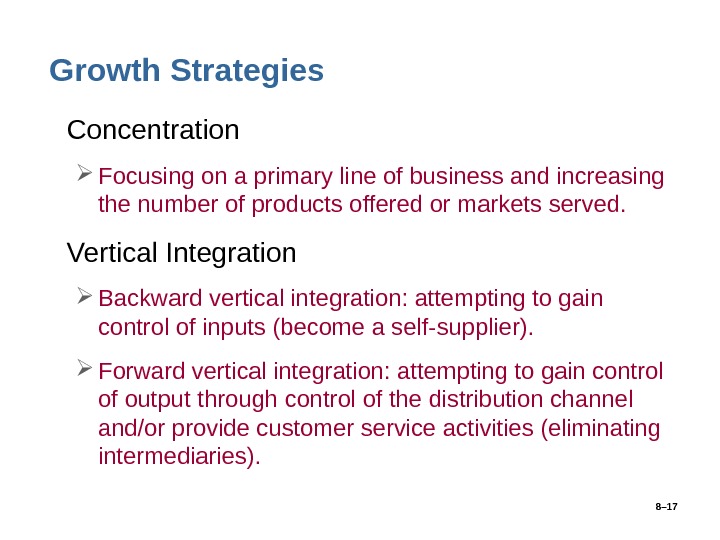 Growth Strategies

Concentration

➢ Focusing on a primary line of business and increasing the number of products offered or markets served.

Vertical Integration

➢ Backward vertical integration: attempting to gain control of inputs (become a self-supplier).

➢ Forward vertical integration: attempting to gain control of output through control of the distribution channel and/or provide customer service activities (eliminating intermediaries).

8–17